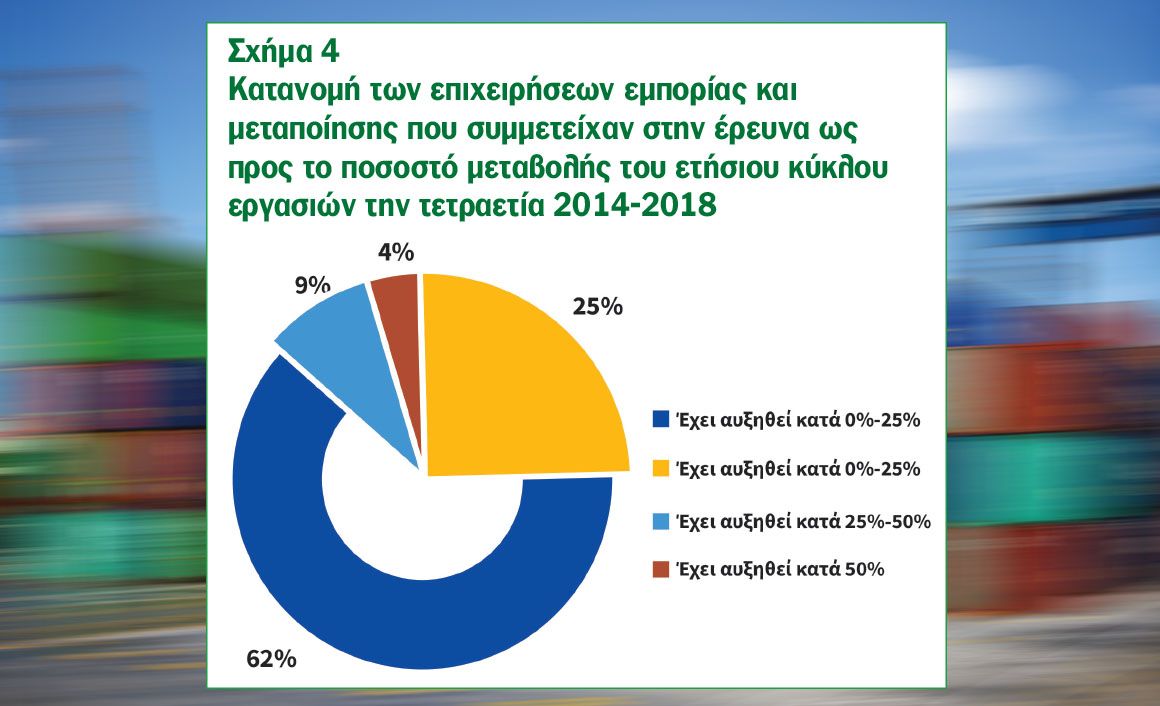 Σχήμα 4
Κατανομή των επιχειρήσεων εμπορίας και μεταποίησης που συμμετείχαν στην έρευνα ως προς το ποσοστό μεταβολής του ετήσιου κύκλου εργασιών την τετραετία 2014-2018

4%
9%
25%
62%

Έχει αυξηθεί κατά 0%-25%
Έχει αυξηθεί κατά 0%-25%
Έχει αυξηθεί κατά 25%-50%
Έχει αυξηθεί κατά 50%